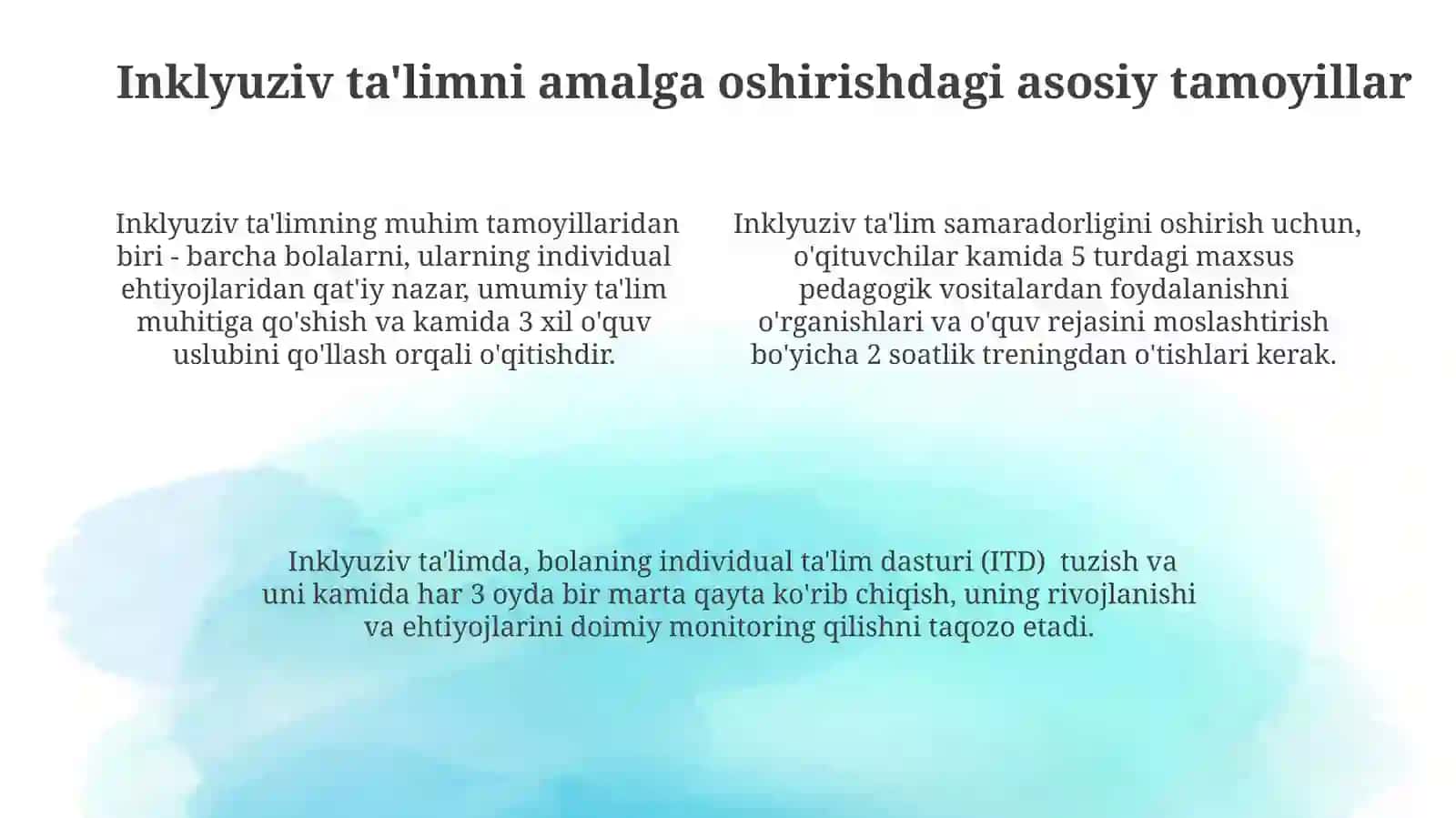 Inklyuziv ta'limni amalga oshirishdagi asosiy tamoyillar

Inklyuziv ta'limning muhim tamoyillaridan biri - barcha bolalarni, ularning individual ehtiyojlaridan qat'iy nazar, umumiy ta'lim muhitiga qo'shish va kamida 3 xil o'quv uslubini qo'llash orqali o'qitishdir.

Inklyuziv ta'lim samaradorligini oshirish uchun, o'qituvchilar kamida 5 turdagi maxsus pedagogik vositalardan foydalanishni o'rganishlari va o'quv rejasini moslashtirish bo'yicha 2 soatlik treningdan o'tishlari kerak.

Inklyuziv ta'limda, bolaning individual ta'lim dasturi (ITD) tuzish va uni kamida har 3 oyda bir marta qayta ko'rib chiqish, uning rivojlanishi va ehtiyojlarini doimiy monitoring qilishni taqozo etadi.